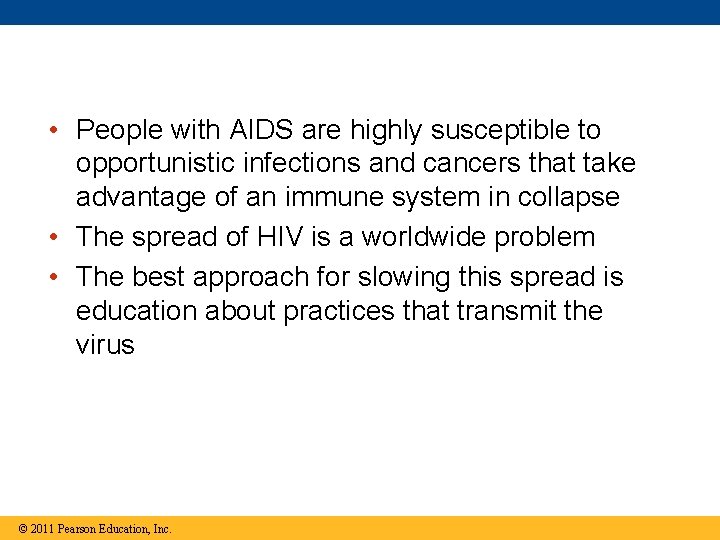 • People with AIDS are highly susceptible to opportunistic infections and cancers that take advantage of an immune system in collapse

• The spread of HIV is a worldwide problem

• The best approach for slowing this spread is education about practices that transmit the virus

© 2011 Pearson Education, Inc.